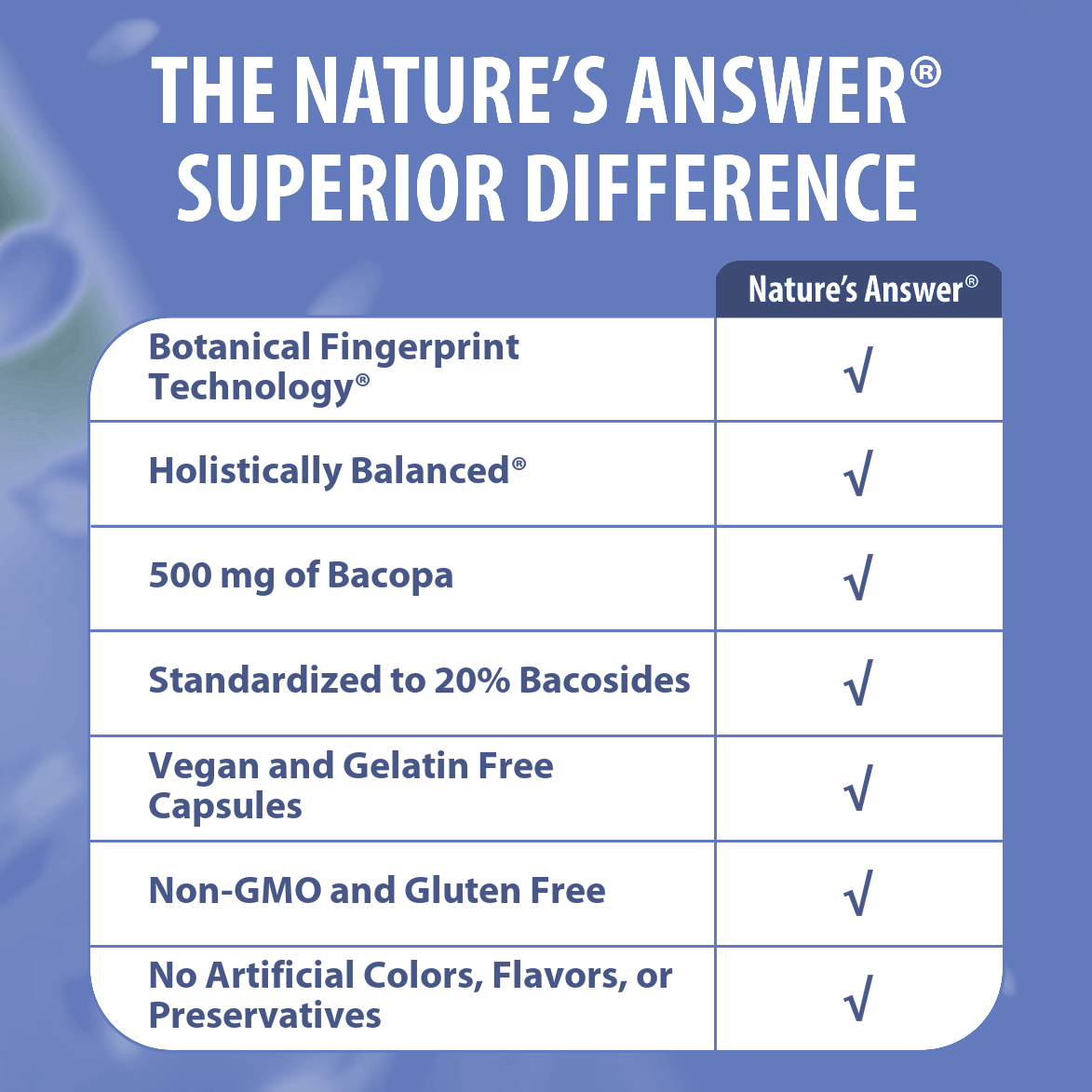 THE NATURE'S ANSWER® SUPERIOR DIFFERENCE

| | Nature's Answer® |
|---|---|
| Botanical Fingerprint Technology® | √ |
| Holistically Balanced® | √ |
| 500 mg of Bacopa | √ |
| Standardized to 20% Bacosides | √ |
| Vegan and Gelatin Free Capsules | √ |
| Non-GMO and Gluten Free | √ |
| No Artificial Colors, Flavors, or Preservatives | √ |